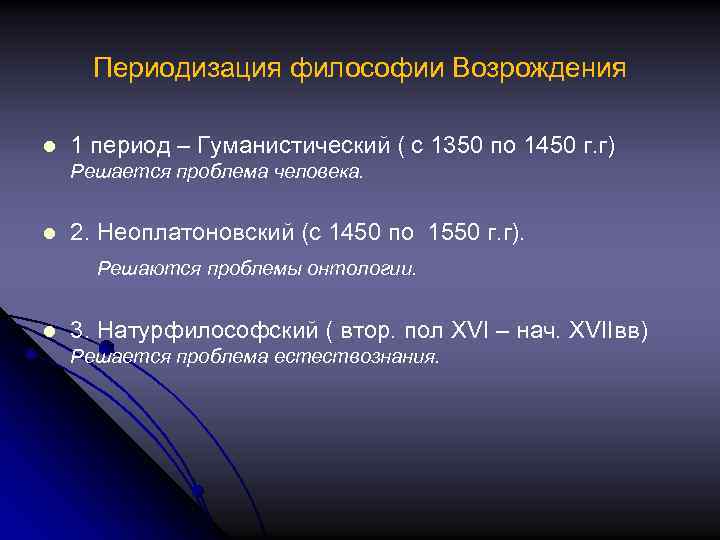 Периодизация философии Возрождения

1 период – Гуманистический ( с 1350 по 1450 г.г)
Решается проблема человека.

2. Неоплатоновский (с 1450 по 1550 г.г).
Решаются проблемы онтологии.

3. Натурфилософский ( втор. пол XVI – нач. XVIIвв)
Решается проблема естествознания.